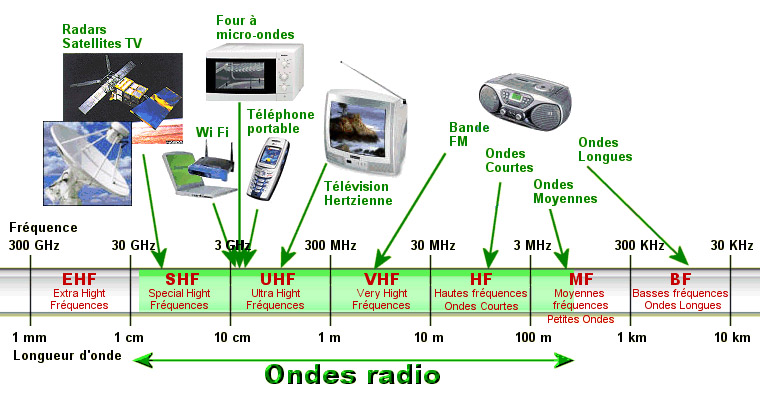 Radars
Satellites TV

Four à
micro-ondes

Wi Fi

Téléphone
portable

Télévision
Hertzienne

Bande
FM

Ondes
Courtes

Ondes
Moyennes

Ondes
Longues

Fréquence

300 GHz
30 GHz
3 GHz
300 MHz
30 MHz
3 MHz
300 KHz
30 KHz

EHF
Extra Hight
Fréquences

SHF
Special Hight
Fréquences

UHF
Ultra Hight
Fréquences

VHF
Very Hight
Fréquences

HF
Hautes fréquences
Ondes Courtes

MF
Moyennes
fréquences
Petites Ondes

BF
Basses fréquences
Ondes Longues

1 mm
1 cm
10 cm
1 m
10 m
100 m
1 km
10 km

Longueur d'onde

Ondes radio